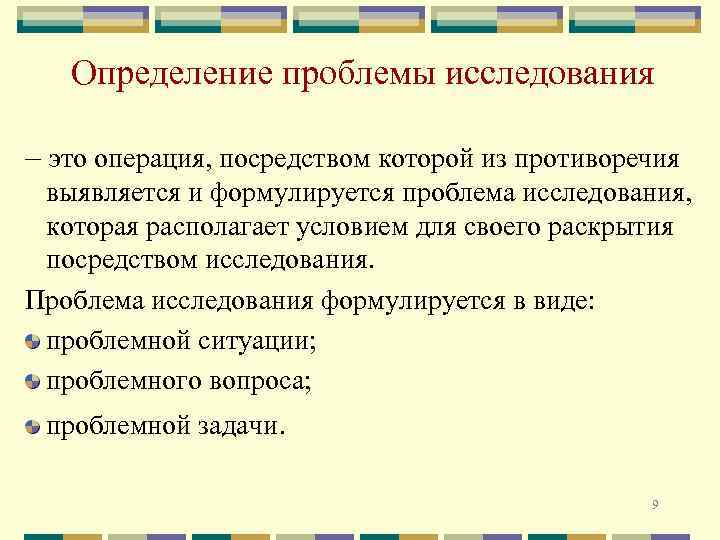 Определение проблемы исследования

– это операция, посредством которой из противоречия выявляется и формулируется проблема исследования, которая располагает условием для своего раскрытия посредством исследования.

Проблема исследования формулируется в виде:

проблемной ситуации;

проблемного вопроса;

проблемной задачи.

9